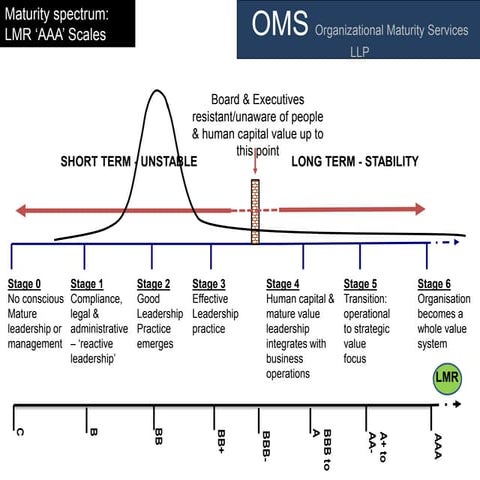 Maturity spectrum:
LMR 'AAA' Scales

OMS Organizational Maturity Services LLP

Board & Executives resistant/unaware of people & human capital value up to this point

SHORT TERM - UNSTABLE

LONG TERM - STABILITY

Stage 0
No conscious Mature leadership or management

Stage 1
Compliance, legal & administrative – 'reactive leadership'

Stage 2
Good Leadership Practice emerges

Stage 3
Effective Leadership practice

Stage 4
Human capital & mature value leadership integrates with business operations

Stage 5
Transition: operational to strategic value focus

Stage 6
Organisation becomes a whole value system

LMR

C

B

BB

BB+

BBB-

BBB to A

A+ to AA-

AAA